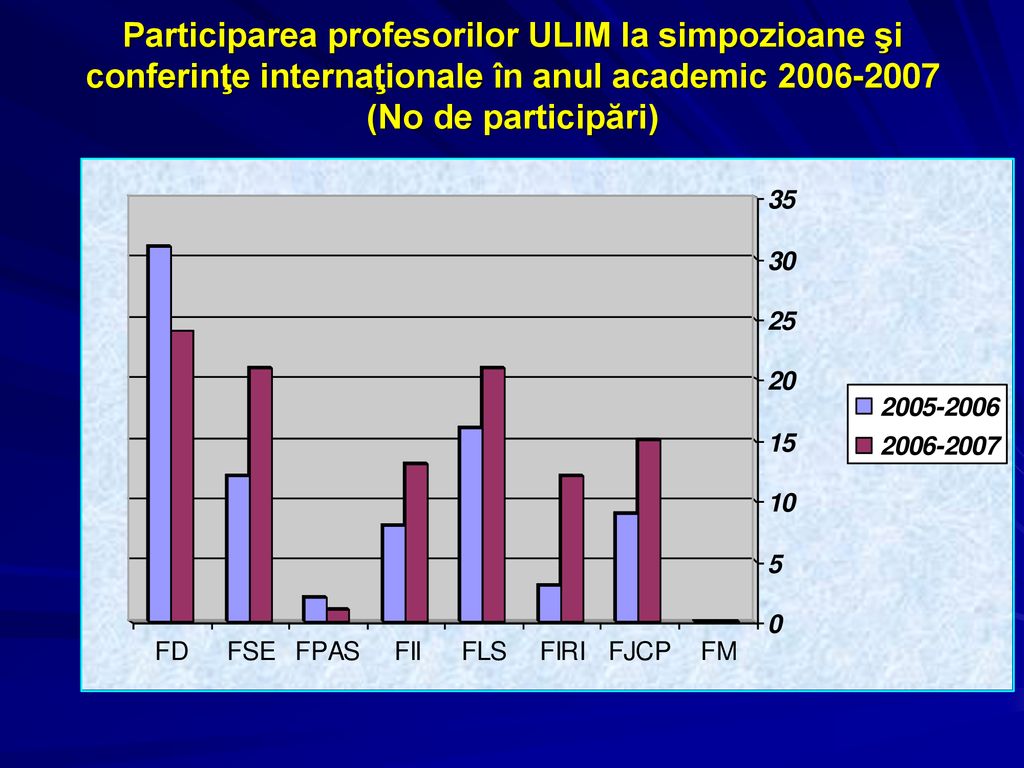 Participarea profesorilor ULIM la simpozioane şi conferinţe internaţionale în anul academic 2006-2007 (No de participări)

35
30
25
20
15
10
5
0

FD FSE FPAS FII FLS FIRI FJCP FM

2005-2006
2006-2007